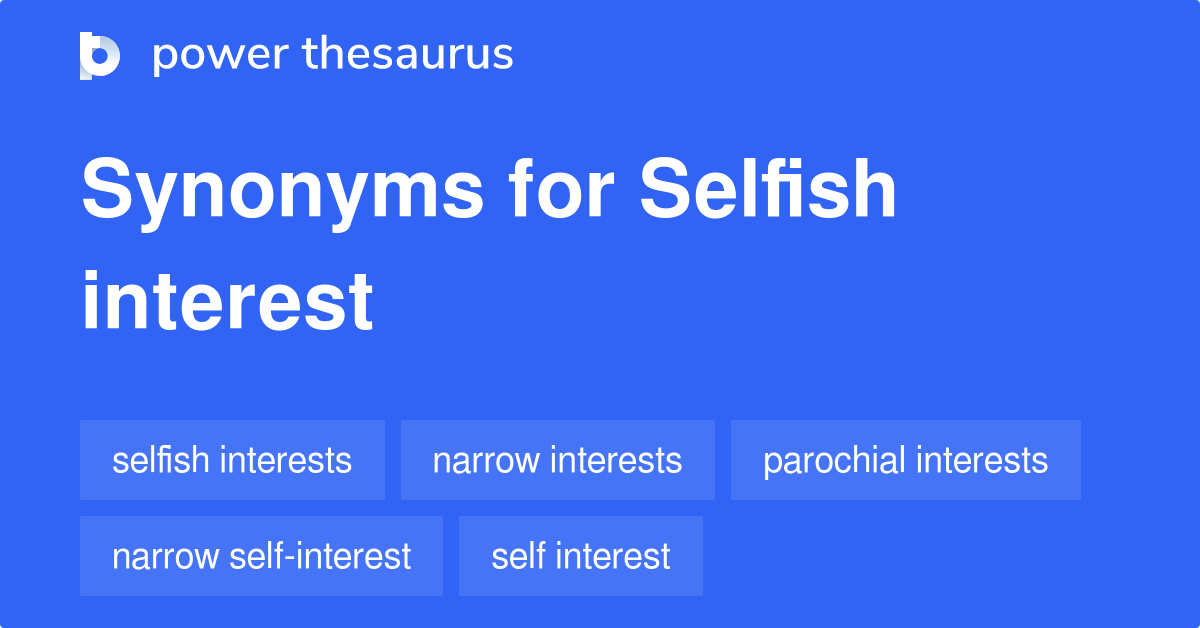 power thesaurus

Synonyms for Selfish interest

selfish interests
narrow interests
parochial interests
narrow self-interest
self interest